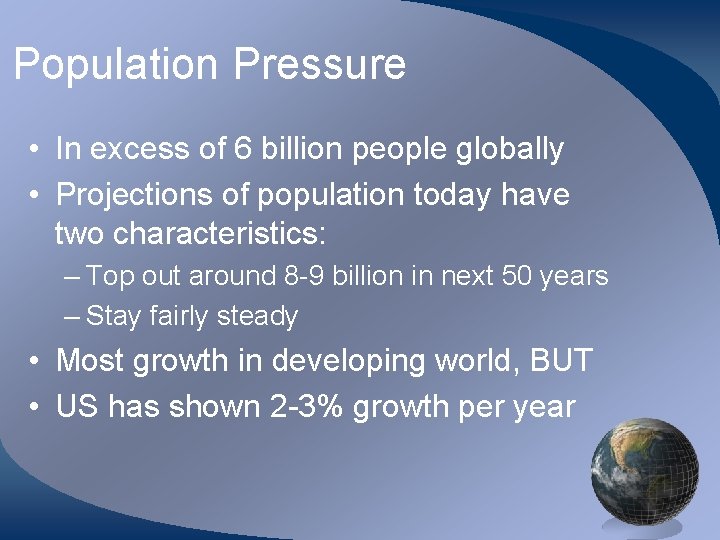 Population Pressure

• In excess of 6 billion people globally
• Projections of population today have two characteristics:
– Top out around 8-9 billion in next 50 years
– Stay fairly steady
• Most growth in developing world, BUT
• US has shown 2-3% growth per year